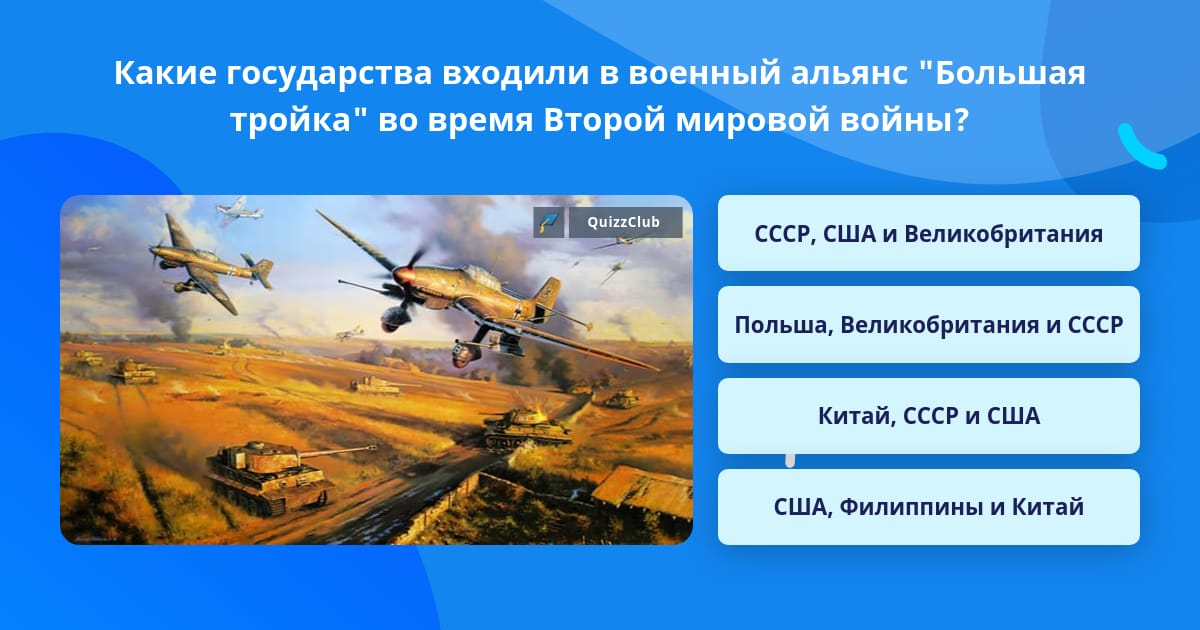 Какие государства входили в военный альянс "Большая тройка" во время Второй мировой войны?

QuizzClub

СССР, США и Великобритания

Польша, Великобритания и СССР

Китай, СССР и США

США, Филиппины и Китай